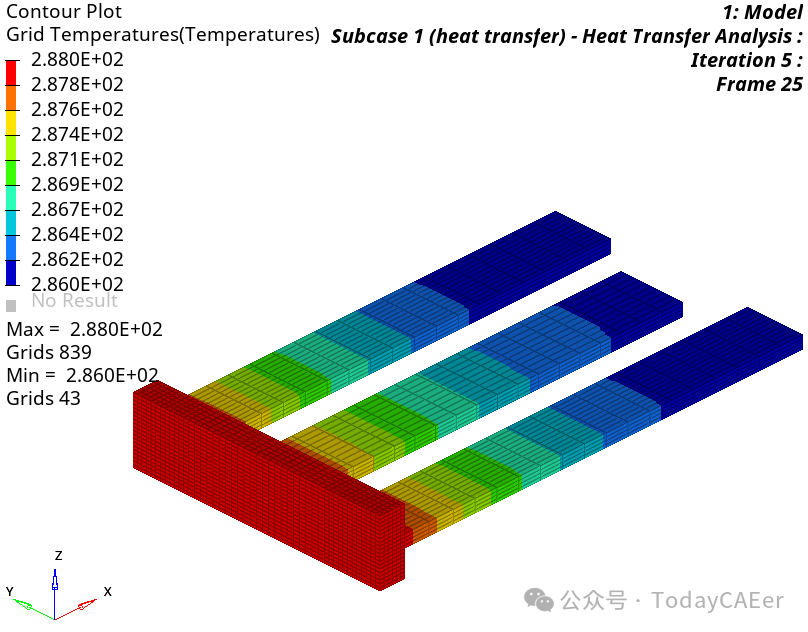 Contour Plot
Grid Temperatures(Temperatures)
2.880E+02
2.878E+02
2.876E+02
2.874E+02
2.871E+02
2.869E+02
2.867E+02
2.864E+02
2.862E+02
2.860E+02
No Result
Max = 2.880E+02
Grids 839
Min = 2.860E+02
Grids 43

1: Model
Subcase 1 (heat transfer) - Heat Transfer Analysis :
Iteration 5 :
Frame 25

Z
Y
X

公众号 · TodayCAEer